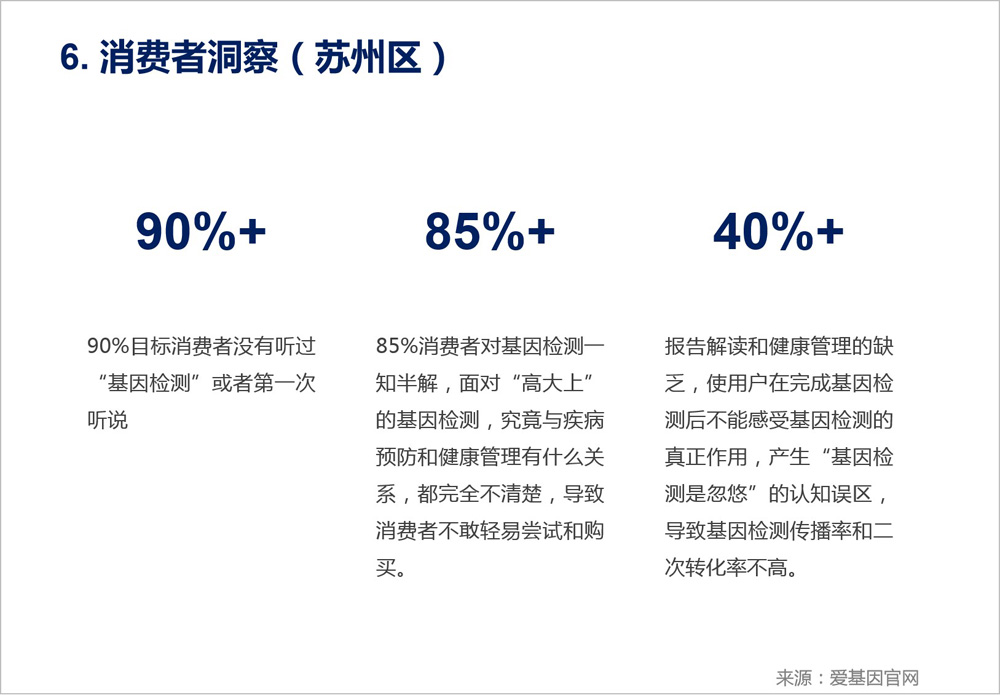 6. 消费者洞察（苏州区）

90%+

90%目标消费者没有听过“基因检测”或者第一次听说

85%+

85%消费者对基因检测一知半解，面对“高大上”的基因检测，究竟与疾病预防和健康管理有什么关系，都完全不清楚，导致消费者不敢轻易尝试和购买。

40%+

报告解读和健康管理的缺乏，使用户在完成基因检测后不能感受基因检测的真正作用，产生“基因检测是忽悠”的认知误区，导致基因检测传播率和二次转化率不高。

来源：爱基因官网